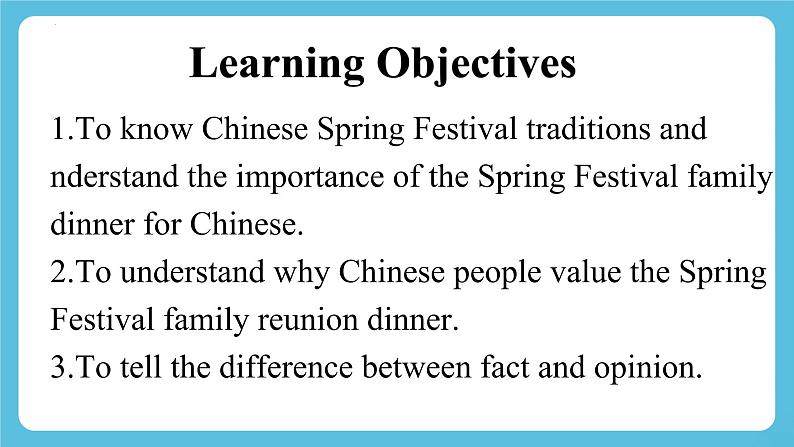 Learning Objectives

1.To know Chinese Spring Festival traditions and nderstand the importance of the Spring Festival family dinner for Chinese.
2.To understand why Chinese people value the Spring Festival family reunion dinner.
3.To tell the difference between fact and opinion.